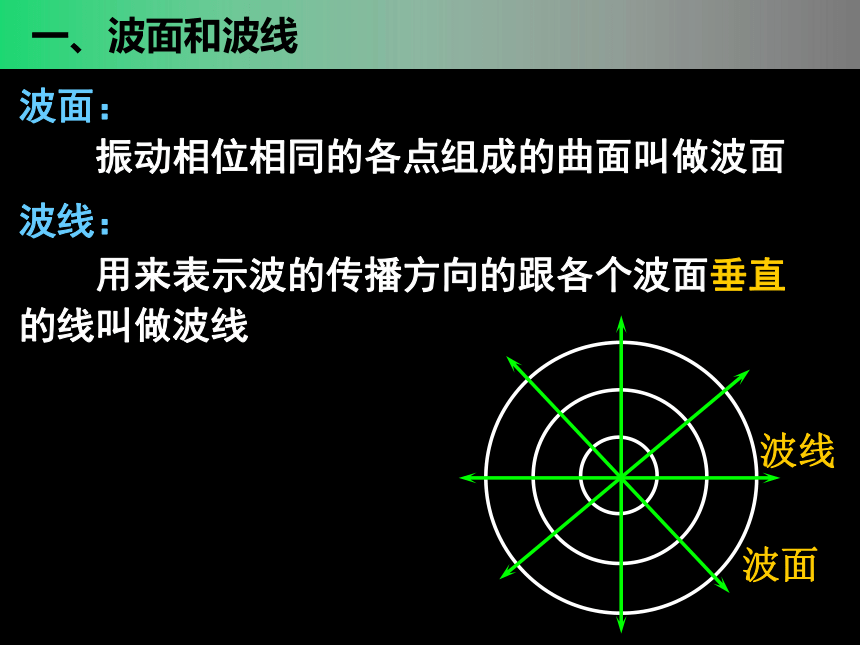 一、波面和波线

波面：

振动相位相同的各点组成的曲面叫做波面

波线：

用来表示波的传播方向的跟各个波面垂直的线叫做波线

波线

波面